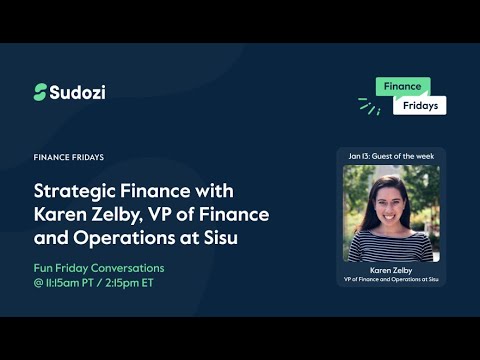 Sudozi

Finance
Fridays

FINANCE FRIDAYS

Strategic Finance with Karen Zelby, VP of Finance and Operations at Sisu

Fun Friday Conversations
@ 11:15am PT / 2:15pm ET

Jan 13: Guest of the week

Karen Zelby
VP of Finance and Operations at Sisu